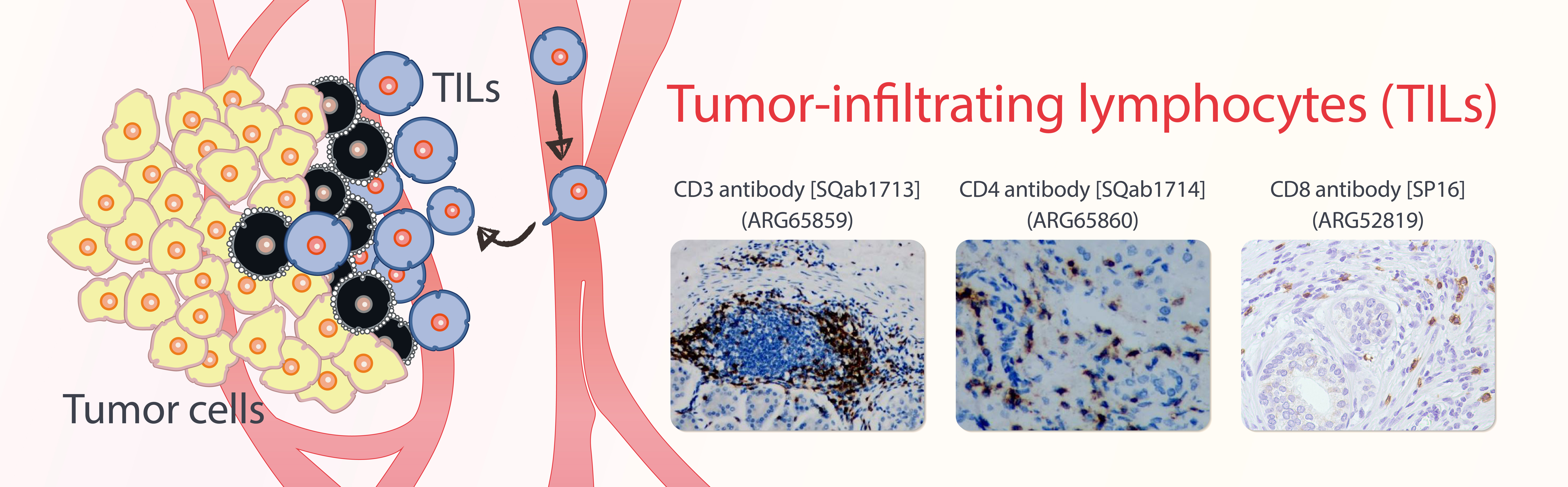 TILs

Tumor cells

Tumor-infiltrating lymphocytes (TILs)

CD3 antibody [SQab1713] (ARG65859)

CD4 antibody [SQab1714] (ARG65860)

CD8 antibody [SP16] (ARG52819)